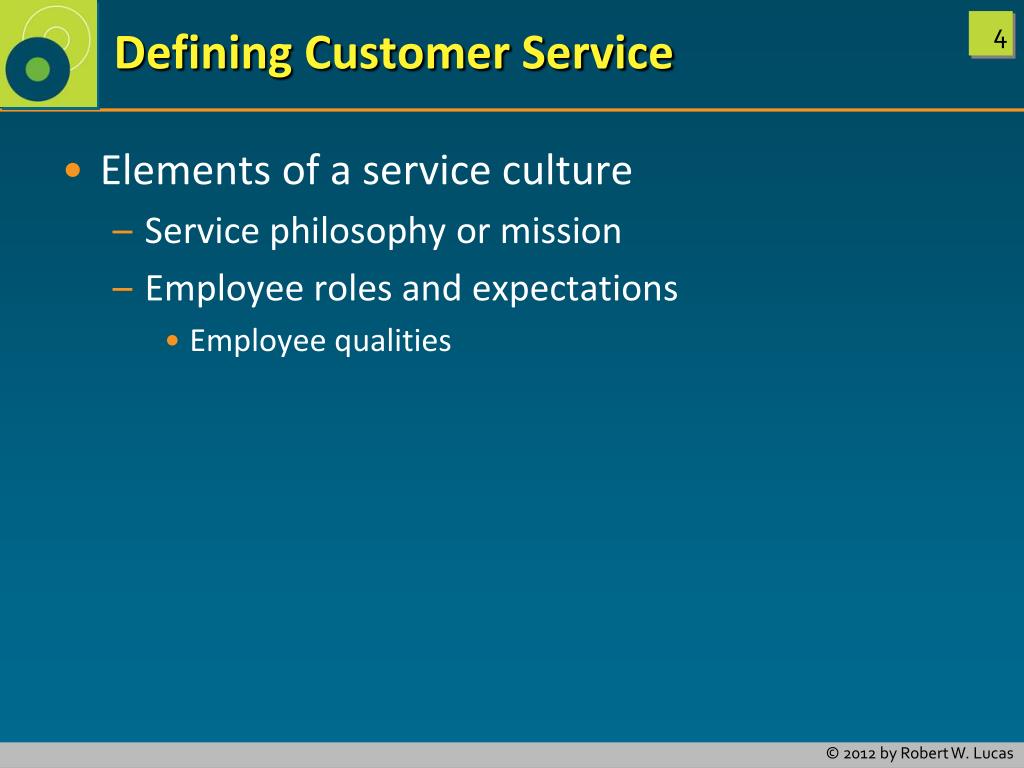 Defining Customer Service

4

• Elements of a service culture
– Service philosophy or mission
– Employee roles and expectations
• Employee qualities

© 2012 by Robert W. Lucas